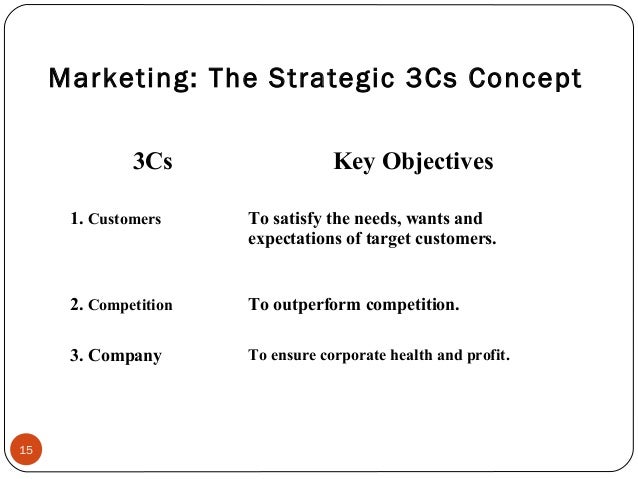 Marketing: The Strategic 3Cs Concept

| 3Cs | Key Objectives |
|---|---|
| 1. Customers | To satisfy the needs, wants and expectations of target customers. |
| 2. Competition | To outperform competition. |
| 3. Company | To ensure corporate health and profit. |

15